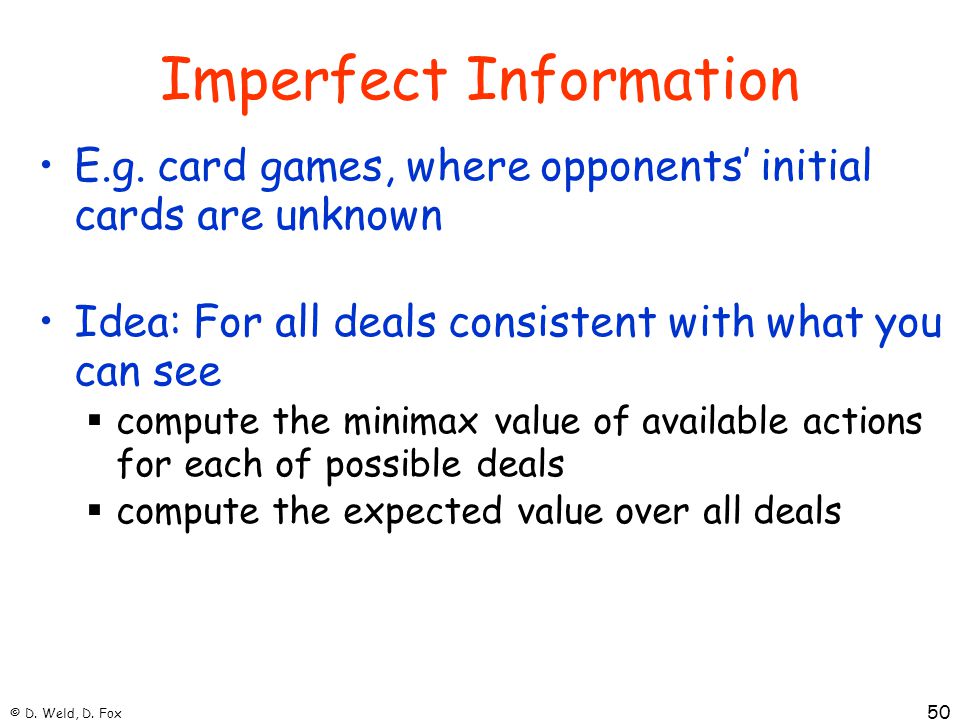 Imperfect Information

• E.g. card games, where opponents' initial cards are unknown

• Idea: For all deals consistent with what you can see
▪ compute the minimax value of available actions for each of possible deals
▪ compute the expected value over all deals

© D. Weld, D. Fox

50